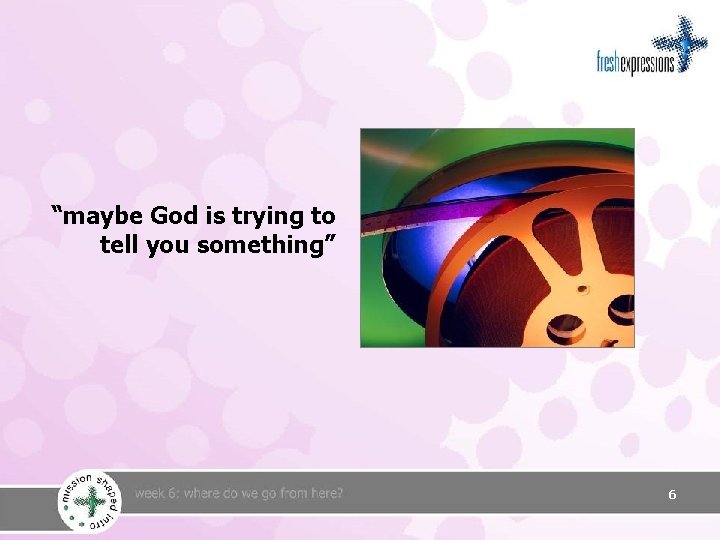 freshexpressions

"maybe God is trying to tell you something"

mission shaped intro

week 6: where do we go from here?

6